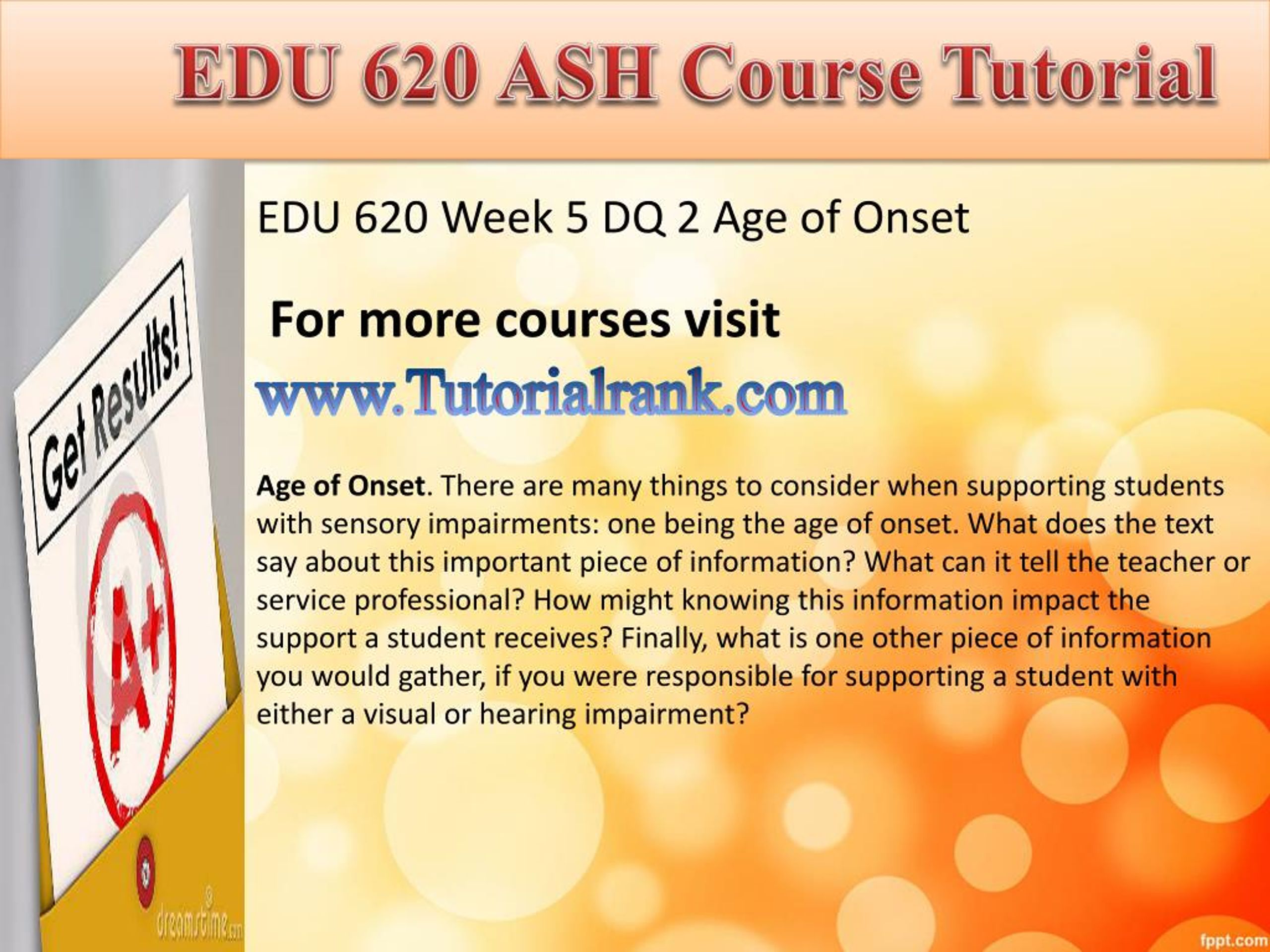 EDU 620 ASH Course Tutorial

Get Results!

A+

dreamstime.com

EDU 620 Week 5 DQ 2 Age of Onset

For more courses visit

www.Tutorialrank.com

Age of Onset. There are many things to consider when supporting students with sensory impairments: one being the age of onset. What does the text say about this important piece of information? What can it tell the teacher or service professional? How might knowing this information impact the support a student receives? Finally, what is one other piece of information you would gather, if you were responsible for supporting a student with either a visual or hearing impairment?

fppt.com